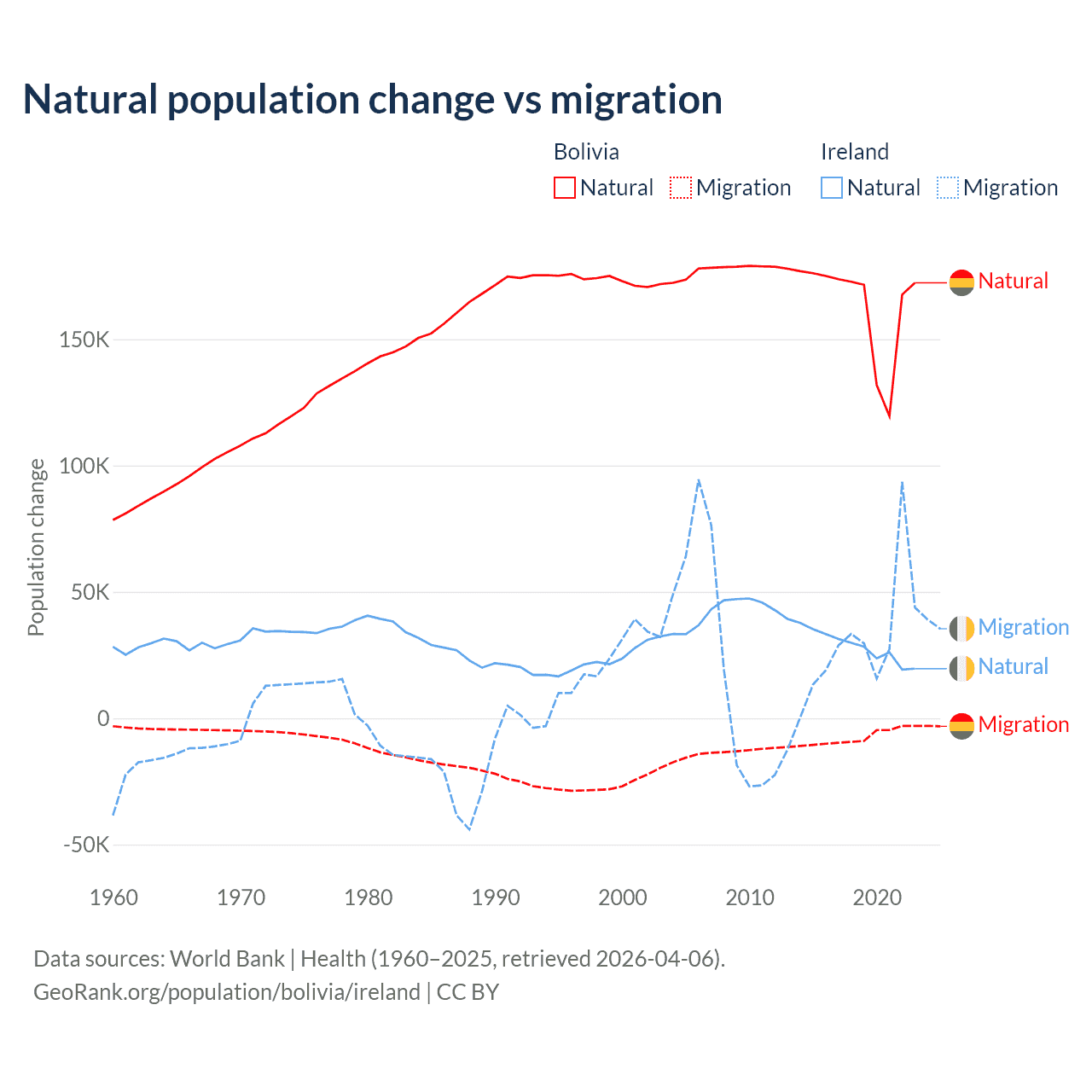 Natural population change vs migration

Bolivia
Natural Migration

Ireland
Natural Migration

Population change

150K
100K
50K
0
-50K

1960 1970 1980 1990 2000 2010 2020

Natural
Migration
Natural
Migration

Data sources: World Bank | Health (1960–2025, retrieved 2026-04-06).
GeoRank.org/population/bolivia/ireland | CC BY